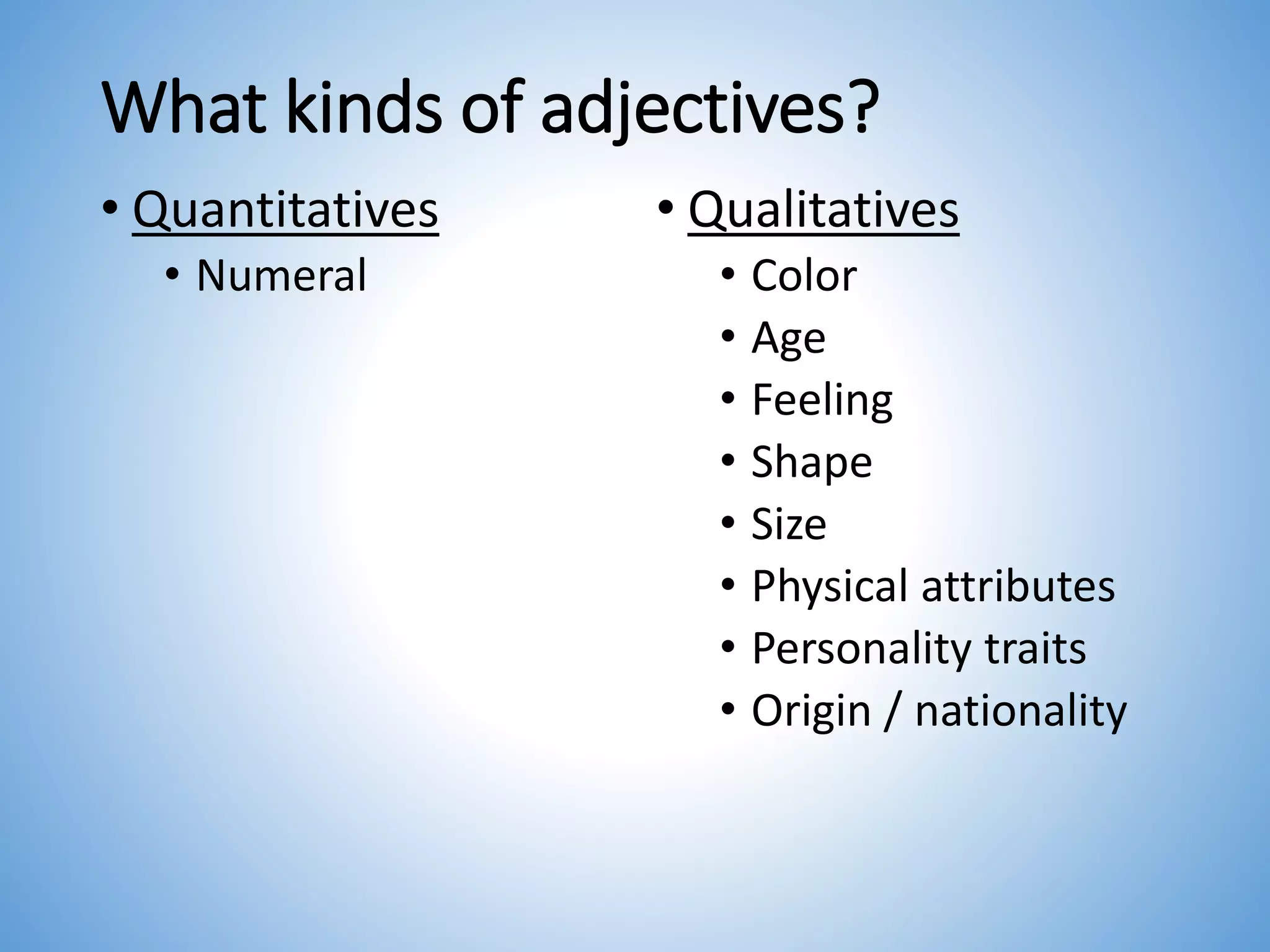 What kinds of adjectives?

• Quantitatives
  • Numeral

• Qualitatives
  • Color
  • Age
  • Feeling
  • Shape
  • Size
  • Physical attributes
  • Personality traits
  • Origin / nationality